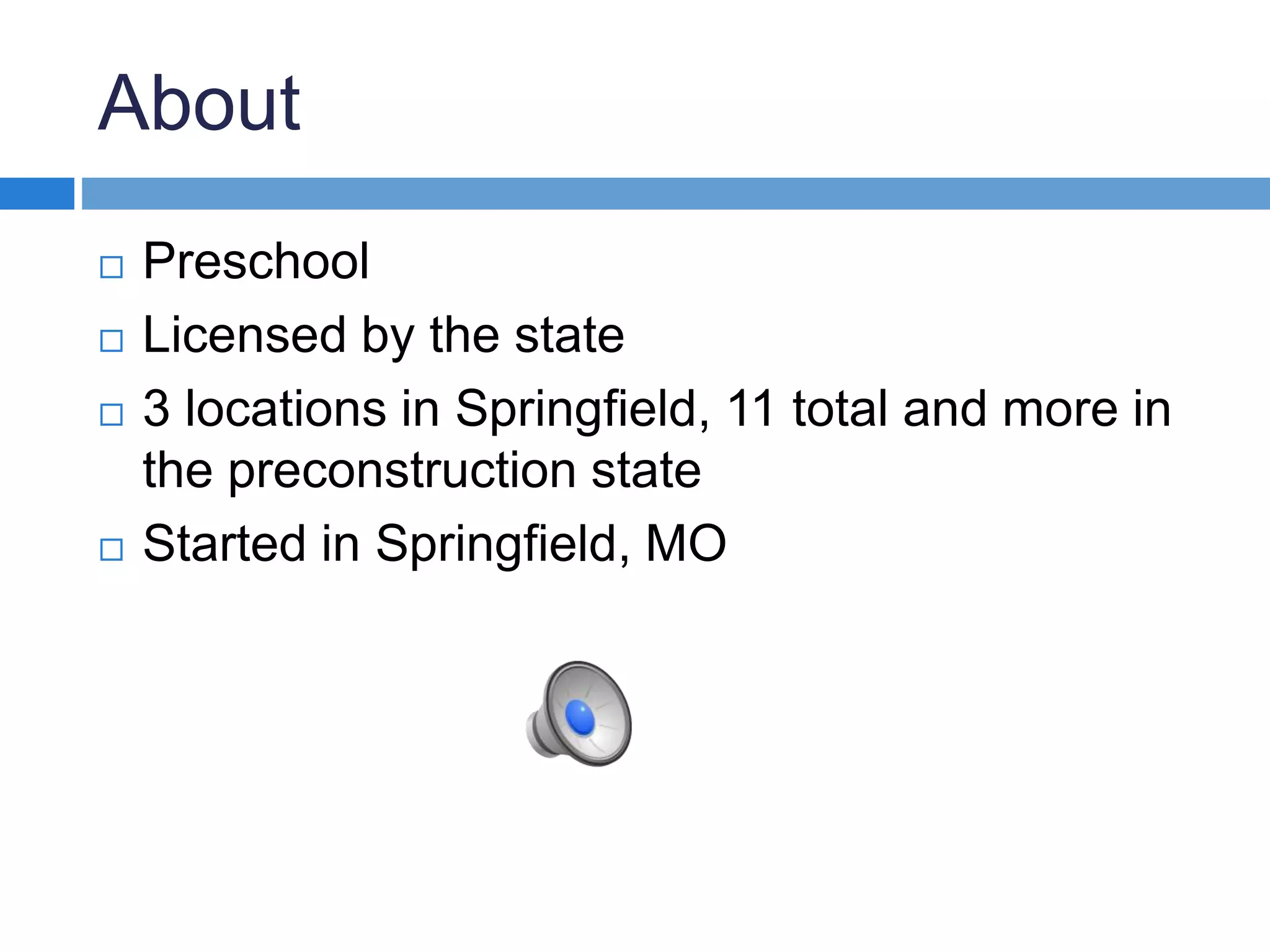 About

□ Preschool
□ Licensed by the state
□ 3 locations in Springfield, 11 total and more in the preconstruction state
□ Started in Springfield, MO